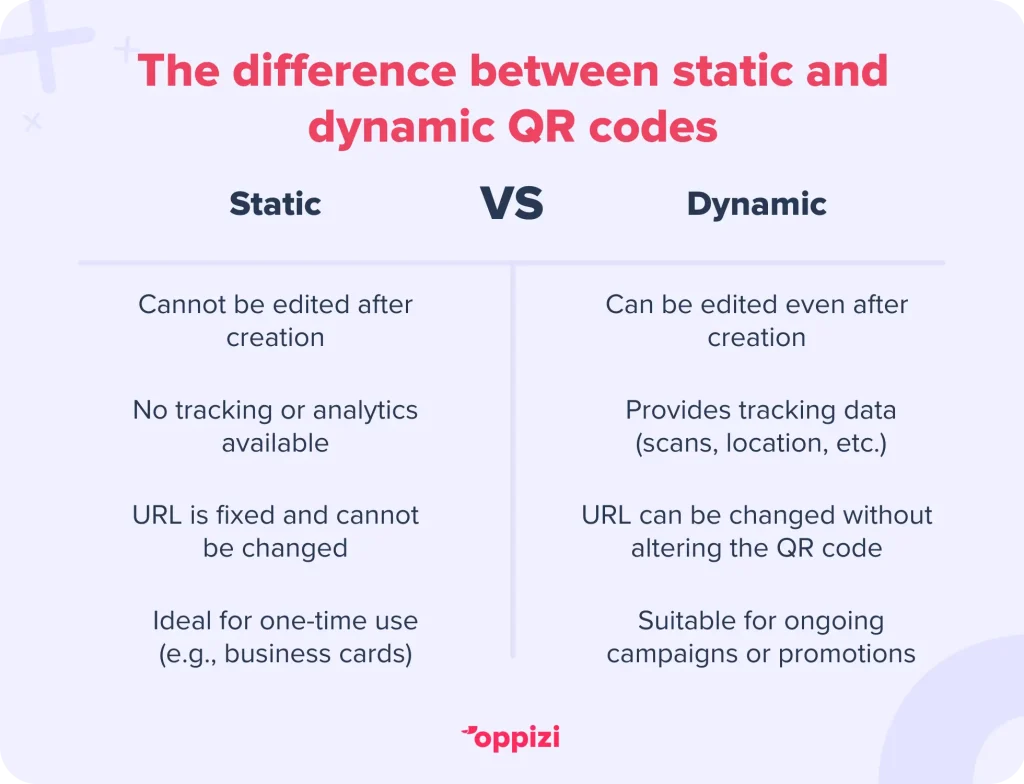 The difference between static and dynamic QR codes

| Static | VS | Dynamic |
|---|---|---|
| Cannot be edited after creation | | Can be edited even after creation |
| No tracking or analytics available | | Provides tracking data (scans, location, etc.) |
| URL is fixed and cannot be changed | | URL can be changed without altering the QR code |
| Ideal for one-time use (e.g., business cards) | | Suitable for ongoing campaigns or promotions |

oppizi